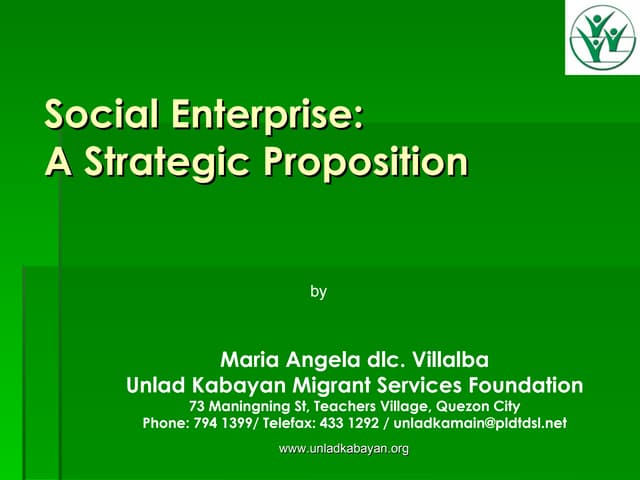 Social Enterprise:
A Strategic Proposition

by

Maria Angela dlc. Villalba
Unlad Kabayan Migrant Services Foundation
73 Maningning St, Teachers Village, Quezon City
Phone: 794 1399/ Telefax: 433 1292 / unladkamain@pldtdsl.net

www.unladkabayan.org